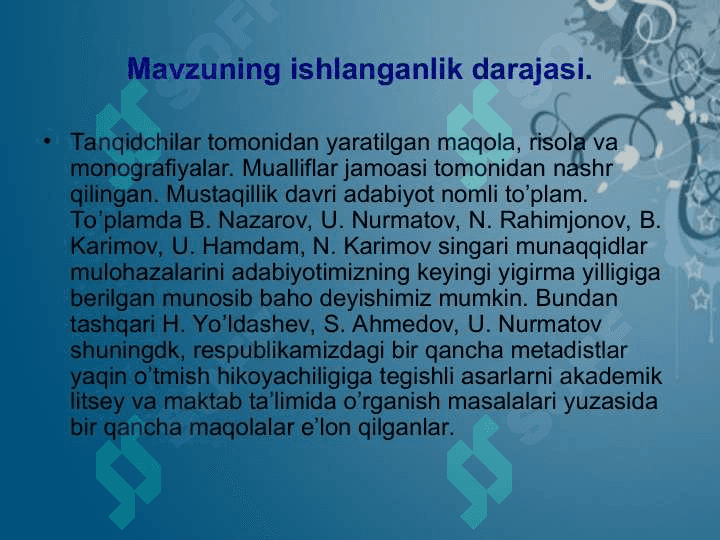 Mavzuning ishlanganlik darajasi.

• Tanqidchilar tomonidan yaratilgan maqola, risola va monografiyalar. Mualliflar jamoasi tomonidan nashr qilingan. Mustaqillik davri adabiyot nomli to’plam. To’plamda B. Nazarov, U. Nurmatov, N. Rahimjonov, B. Karimov, U. Hamdam, N. Karimov singari munaqqidlar mulohazalarini adabiyotimizning keyingi yigirma yilligiga berilgan munosib baho deyishimiz mumkin. Bundan tashqari H. Yo’ldashev, S. Ahmedov, U. Nurmatov shuningdk, respublikamizdagi bir qancha metadistlar yaqin o’tmish hikoyachiligiga tegishli asarlarni akademik litsey va maktab ta’limida o’rganish masalalari yuzasida bir qancha maqolalar e’lon qilganlar.